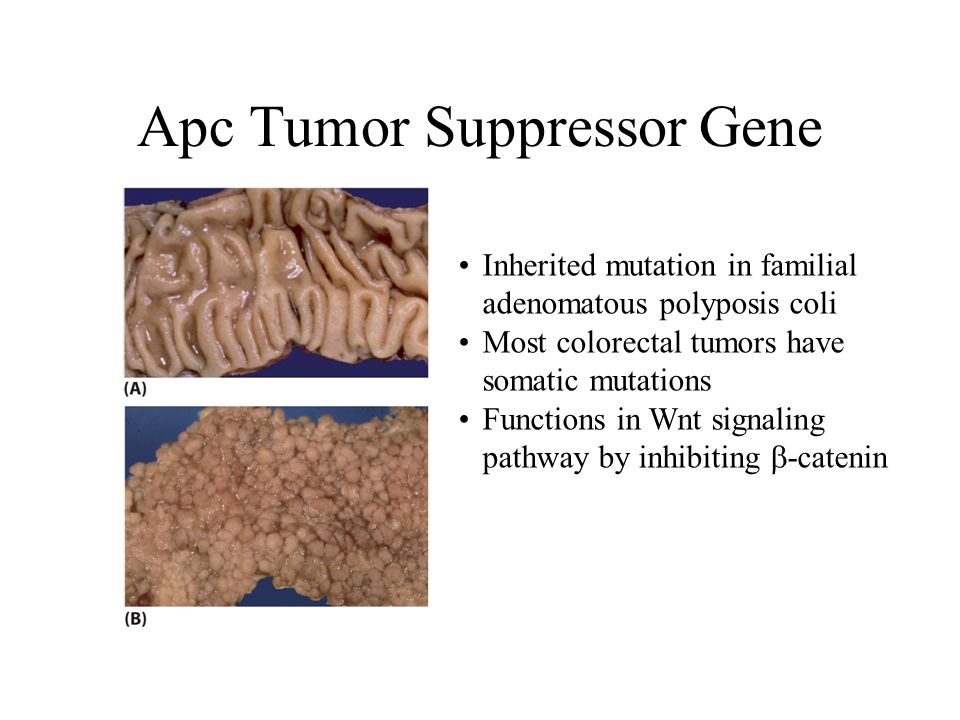 Apc Tumor Suppressor Gene

(A)

(B)

• Inherited mutation in familial adenomatous polyposis coli
• Most colorectal tumors have somatic mutations
• Functions in Wnt signaling pathway by inhibiting β-catenin